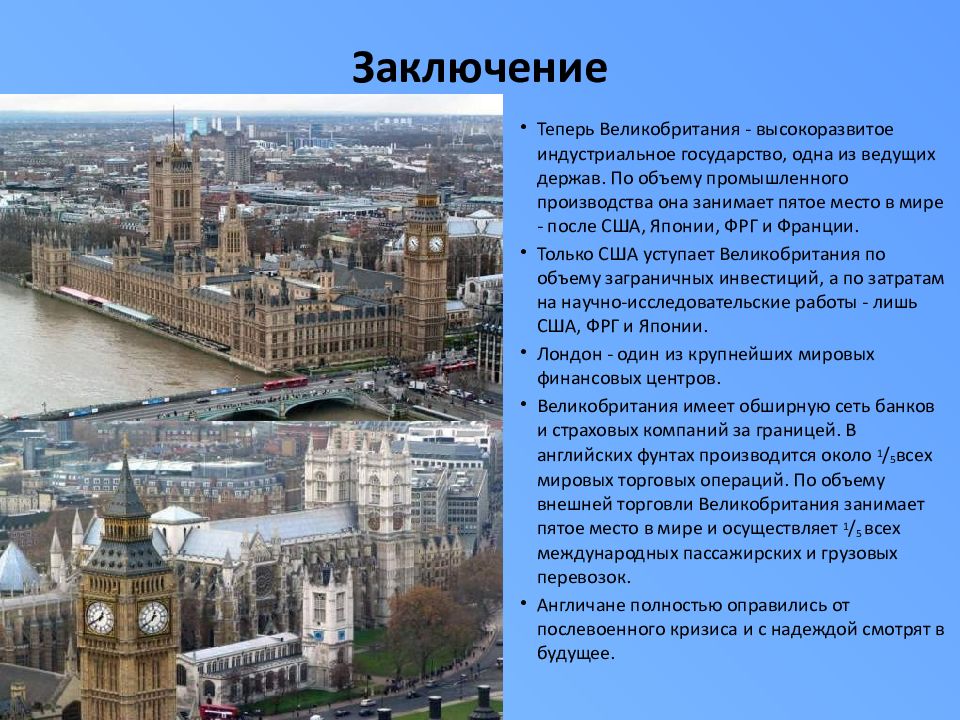 Заключение

• Теперь Великобритания - высокоразвитое индустриальное государство, одна из ведущих держав. По объему промышленного производства она занимает пятое место в мире - после США, Японии, ФРГ и Франции.

• Только США уступает Великобритания по объему заграничных инвестиций, а по затратам на научно-исследовательские работы - лишь США, ФРГ и Японии.

• Лондон - один из крупнейших мировых финансовых центров.

• Великобритания имеет обширную сеть банков и страховых компаний за границей. В английских фунтах производится около $^1/_5$всех мировых торговых операций. По объему внешней торговли Великобритания занимает пятое место в мире и осуществляет $^1/_5$ всех международных пассажирских и грузовых перевозок.

• Англичане полностью оправились от послевоенного кризиса и с надеждой смотрят в будущее.